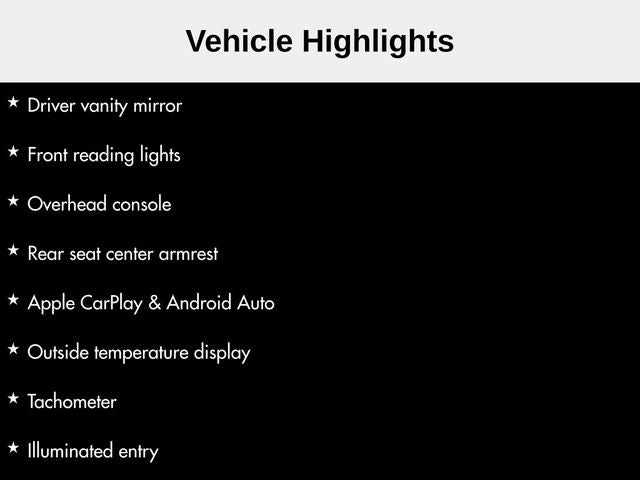 Vehicle Highlights

★ Driver vanity mirror

★ Front reading lights

★ Overhead console

★ Rear seat center armrest

★ Apple CarPlay & Android Auto

★ Outside temperature display

★ Tachometer

★ Illuminated entry